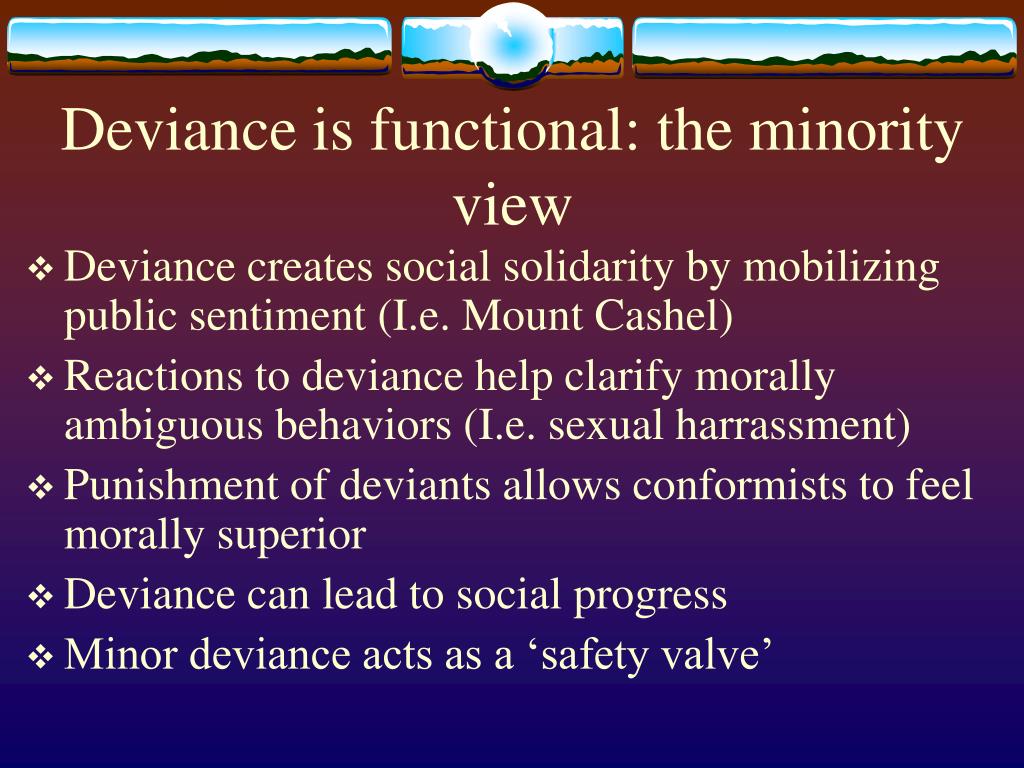 Deviance is functional: the minority view

❖ Deviance creates social solidarity by mobilizing public sentiment (I.e. Mount Cashel)
❖ Reactions to deviance help clarify morally ambiguous behaviors (I.e. sexual harrassment)
❖ Punishment of deviants allows conformists to feel morally superior
❖ Deviance can lead to social progress
❖ Minor deviance acts as a ‘safety valve’